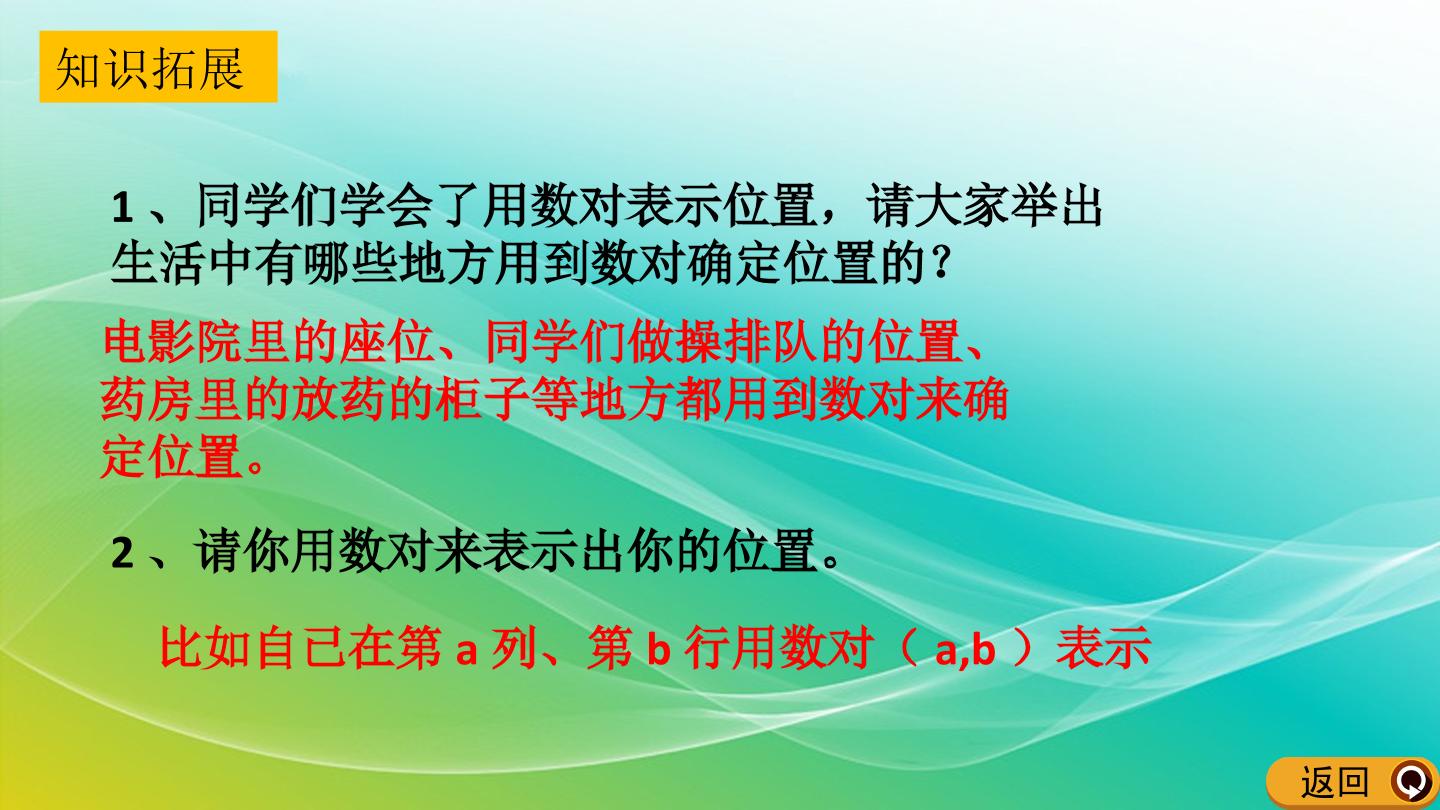 知识拓展

1、同学们学会了用数对表示位置，请大家举出生活中有哪些地方用到数对确定位置的？

电影院里的座位、同学们做操排队的位置、药房里的放药的柜子等地方都用到数对来确定位置。

2、请你用数对来表示出你的位置。

比如自己在第 a 列、第 b 行用数对（ a,b ）表示

返回